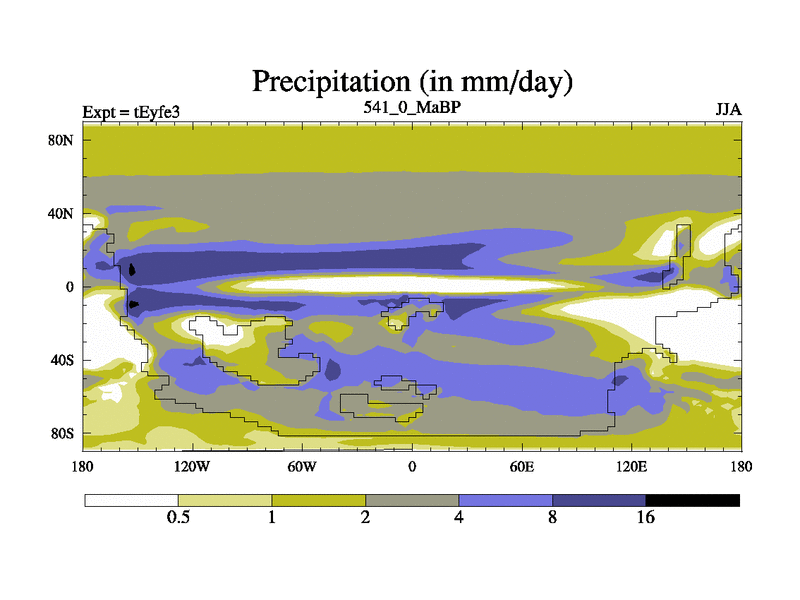 Precipitation (in mm/day)

Expt = tEyfe3

541_0_MaBP

JJA

80N

40N

0

40S

80S

180

120W

60W

0

60E

120E

180

0.5

1

2

4

8

16